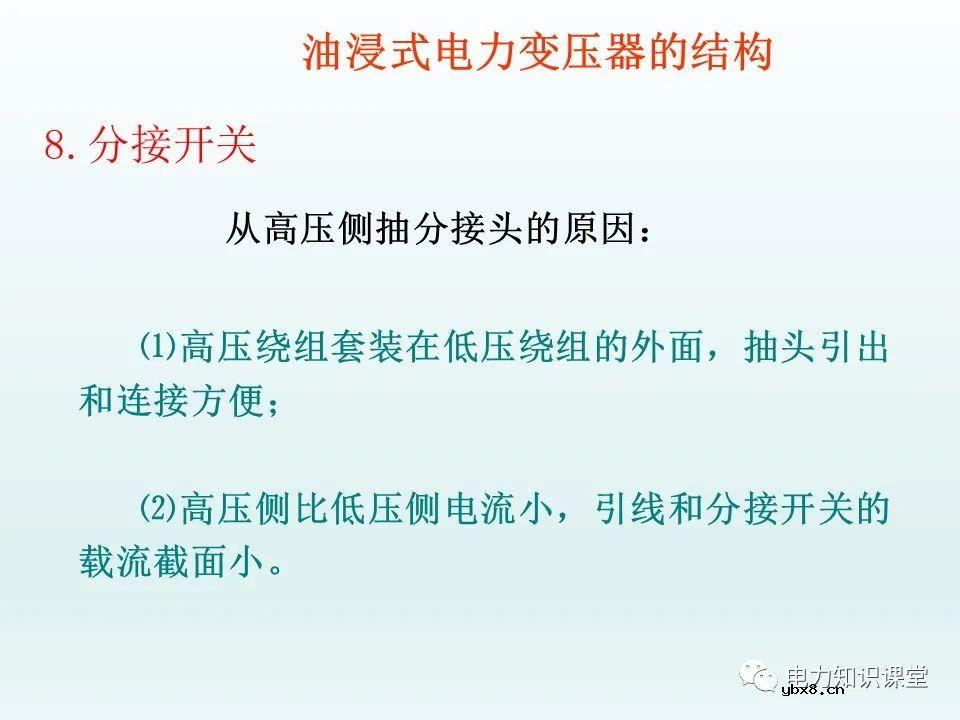 油浸式电力变压器的结构

8. 分接开关

从高压侧抽分接头的原因：

⑴高压绕组套装在低压绕组的外面，抽头引出和连接方便；

⑵高压侧比低压侧电流小，引线和分接开关的载流截面小。

电力知识课堂
ybx8.cn